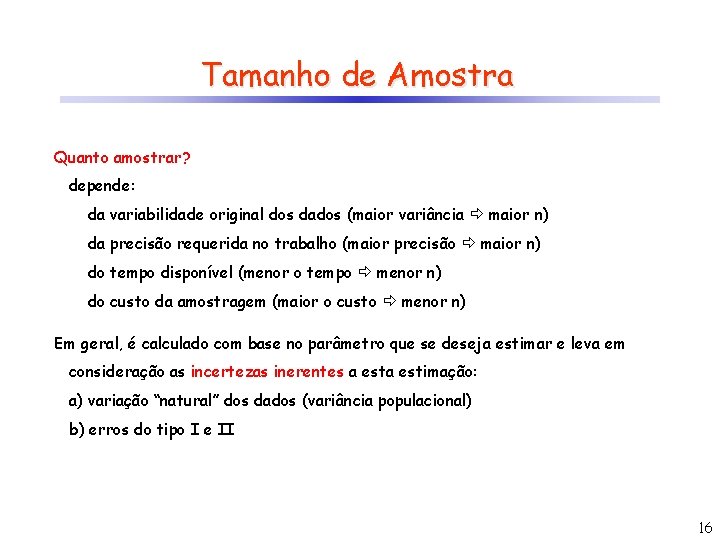 Tamanho de Amostra

Quanto amostrar?

depende:

da variabilidade original dos dados (maior variância ⇨ maior n)

da precisão requerida no trabalho (maior precisão ⇨ maior n)

do tempo disponível (menor o tempo ⇨ menor n)

do custo da amostragem (maior o custo ⇨ menor n)

Em geral, é calculado com base no parâmetro que se deseja estimar e leva em consideração as incertezas inerentes a esta estimação:

a) variação "natural" dos dados (variância populacional)

b) erros do tipo I e II

16